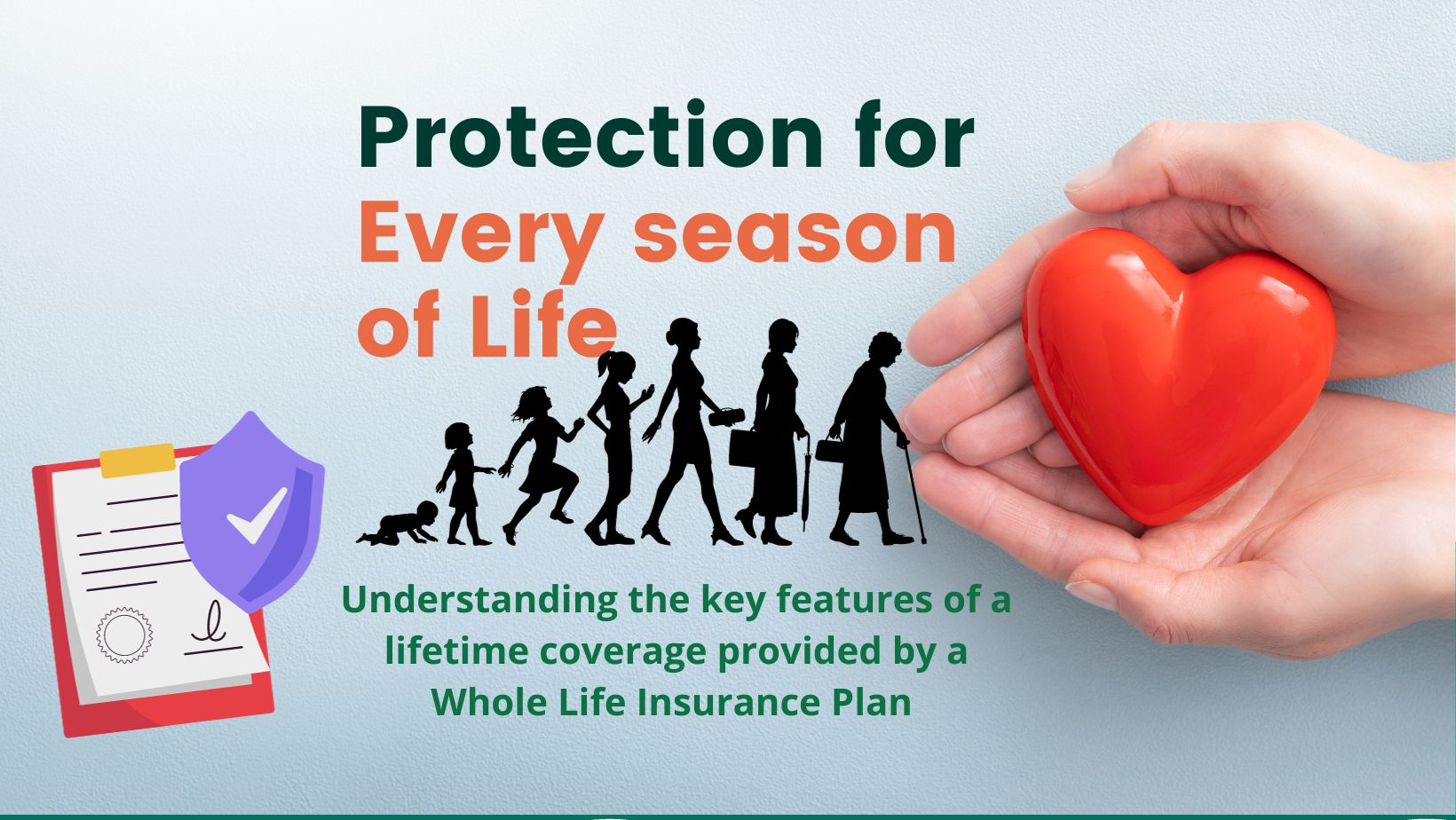 Protection for Every season of Life

Understanding the key features of a lifetime coverage provided by a Whole Life Insurance Plan